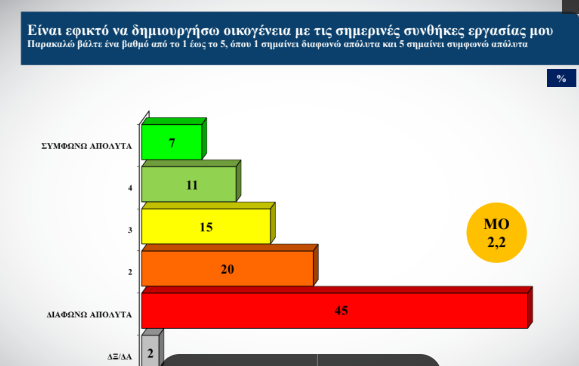 Είναι εφικτό να δημιουργήσω οικογένεια με τις σημερινές συνθήκες εργασίας μου
Παρακαλώ βάλτε ένα βαθμό από το 1 έως το 5, όπου 1 σημαίνει διαφωνώ απόλυτα και 5 σημαίνει συμφωνώ απόλυτα

%

ΣΥΜΦΩΝΩ ΑΠΟΛΥΤΑ 7
4 11
3 15
2 20
ΔΙΑΦΩΝΩ ΑΠΟΛΥΤΑ 45
ΔΞ/ΔΑ 2

ΜΟ
2,2